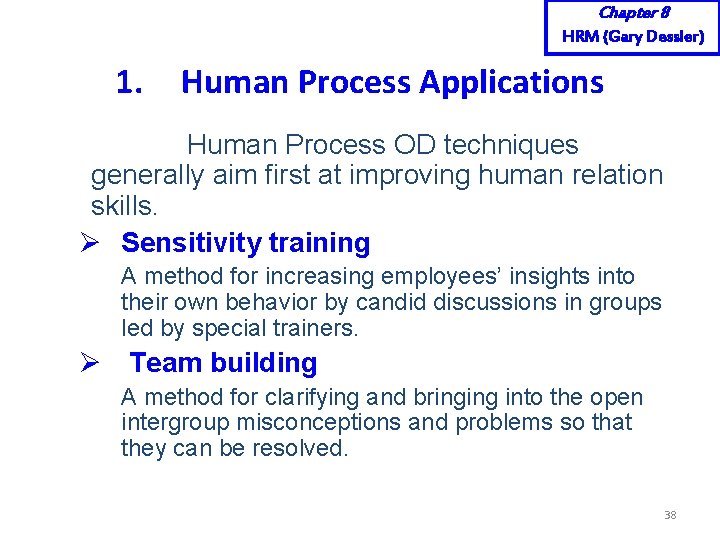 Chapter 8
HRM (Gary Dessler)

1. Human Process Applications

Human Process OD techniques generally aim first at improving human relation skills.

➢ Sensitivity training

A method for increasing employees' insights into their own behavior by candid discussions in groups led by special trainers.

➢ Team building

A method for clarifying and bringing into the open intergroup misconceptions and problems so that they can be resolved.

38